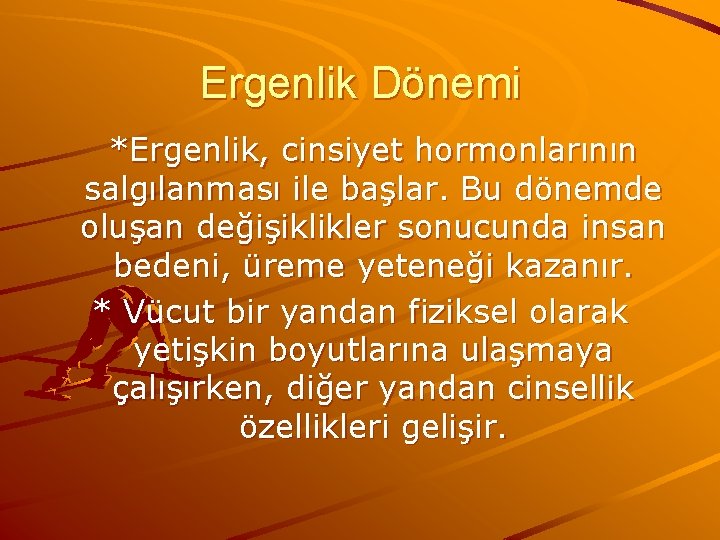 Ergenlik Dönemi

*Ergenlik, cinsiyet hormonlarının salgılanması ile başlar. Bu dönemde oluşan değişiklikler sonucunda insan bedeni, üreme yeteneği kazanır.

* Vücut bir yandan fiziksel olarak yetişkin boyutlarına ulaşmaya çalışırken, diğer yandan cinsellik özellikleri gelişir.